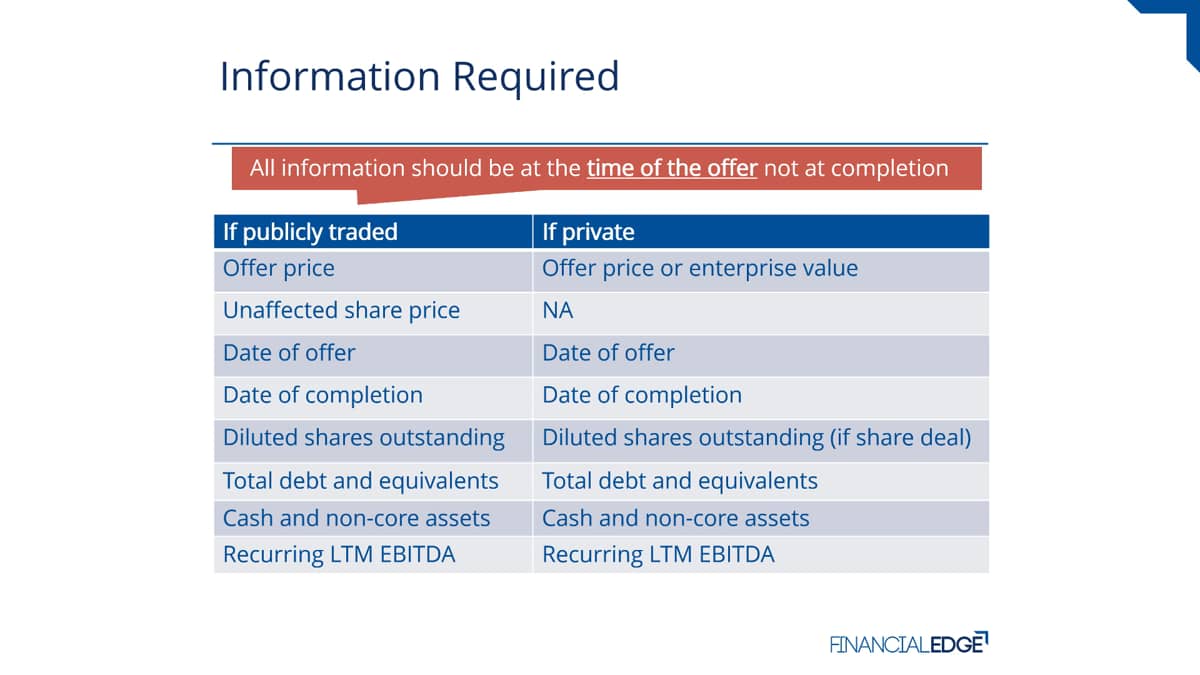 Information Required

All information should be at the time of the offer not at completion

| If publicly traded | If private |
|---|---|
| Offer price | Offer price or enterprise value |
| Unaffected share price | NA |
| Date of offer | Date of offer |
| Date of completion | Date of completion |
| Diluted shares outstanding | Diluted shares outstanding (if share deal) |
| Total debt and equivalents | Total debt and equivalents |
| Cash and non-core assets | Cash and non-core assets |
| Recurring LTM EBITDA | Recurring LTM EBITDA |

FINANCIALEDGE